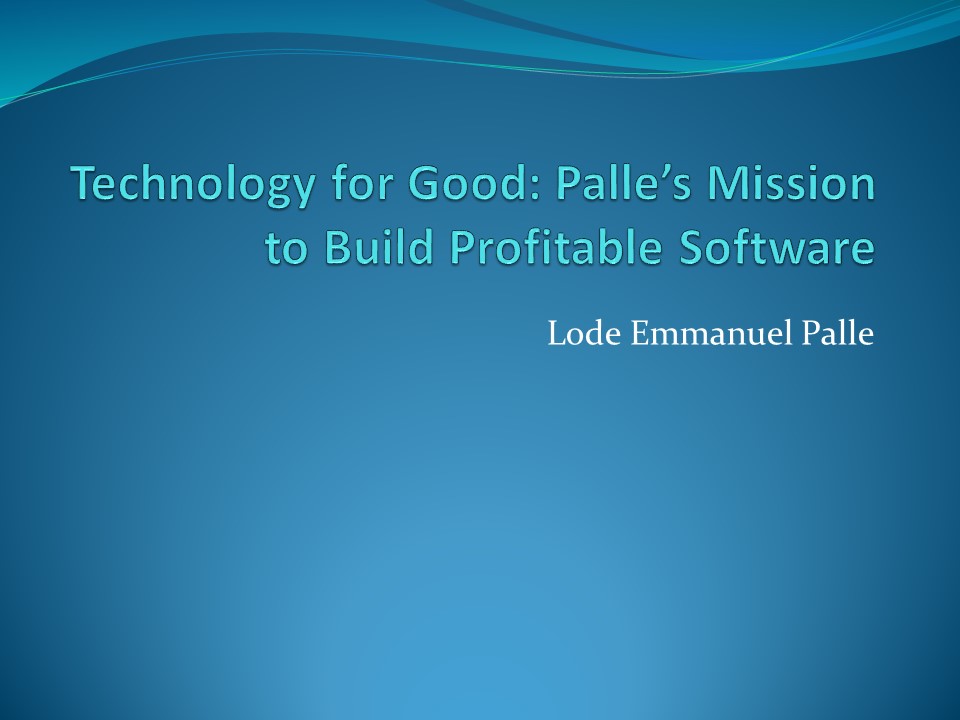 Technology for Good: Palle’s Mission to Build Profitable Software

Lode Emmanuel Palle